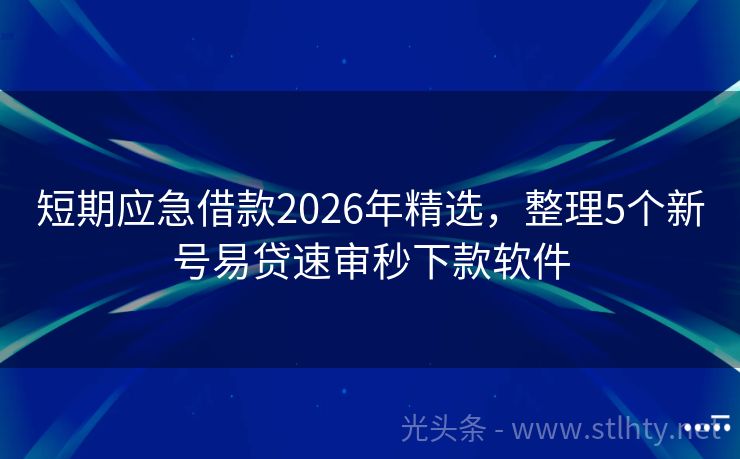 短期应急借款2026年精选，整理5个新号易贷速审秒下款软件

光头条 - www.stlhty.net